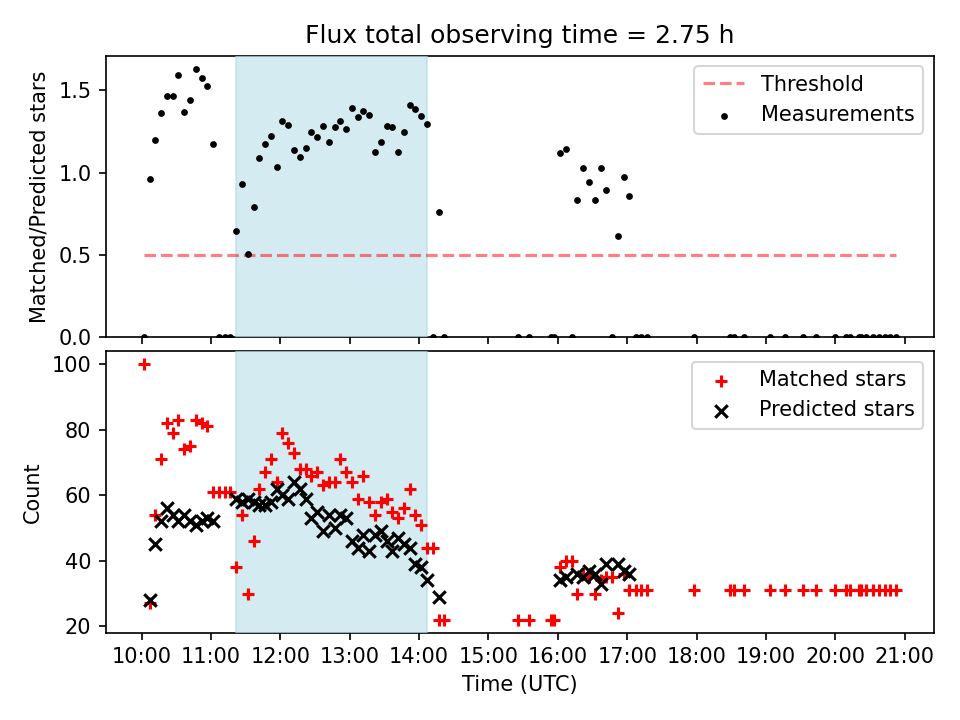 Flux total observing time = 2.75 h

Matched/Predicted stars

1.5
1.0
0.5
0.0

Threshold
Measurements

Count

100
80
60
40
20

Matched stars
Predicted stars

10:00 11:00 12:00 13:00 14:00 15:00 16:00 17:00 18:00 19:00 20:00 21:00

Time (UTC)